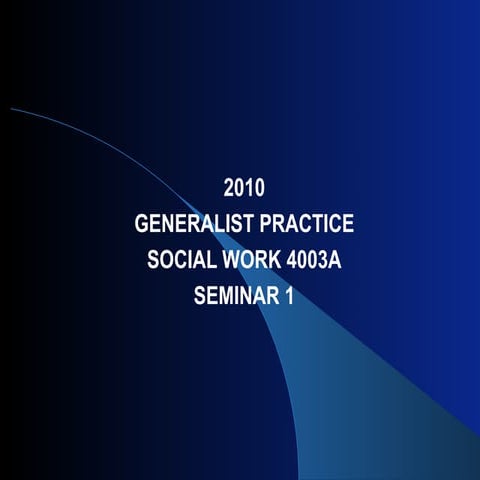 2010
GENERALIST PRACTICE
SOCIAL WORK 4003A
SEMINAR 1